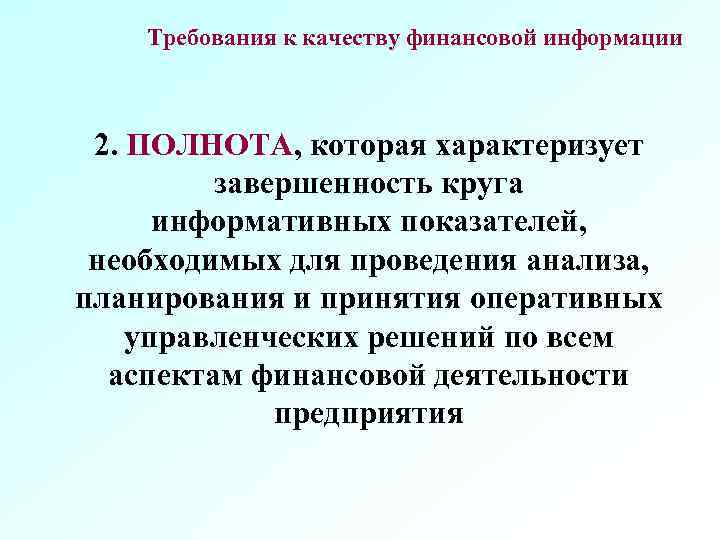 Требования к качеству финансовой информации

2. ПОЛНОТА, которая характеризует завершенность круга информативных показателей, необходимых для проведения анализа, планирования и принятия оперативных управленческих решений по всем аспектам финансовой деятельности предприятия